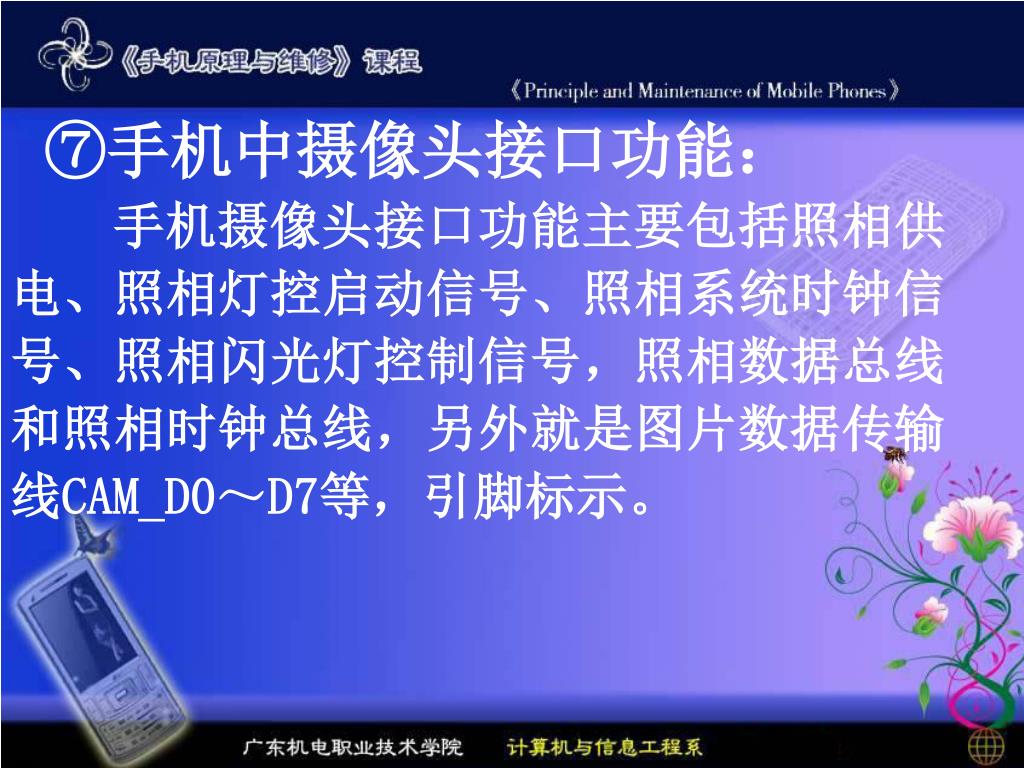 《手机原理与维修》课程

《Principle and Maintenance of Mobile Phones》

⑦手机中摄像头接口功能：

手机摄像头接口功能主要包括照相供电、照相灯控启动信号、照相系统时钟信号、照相闪光灯控制信号，照相数据总线和照相时钟总线，另外就是图片数据传输线CAM_D0～D7等，引脚标示。

广东机电职业技术学院　计算机与信息工程系